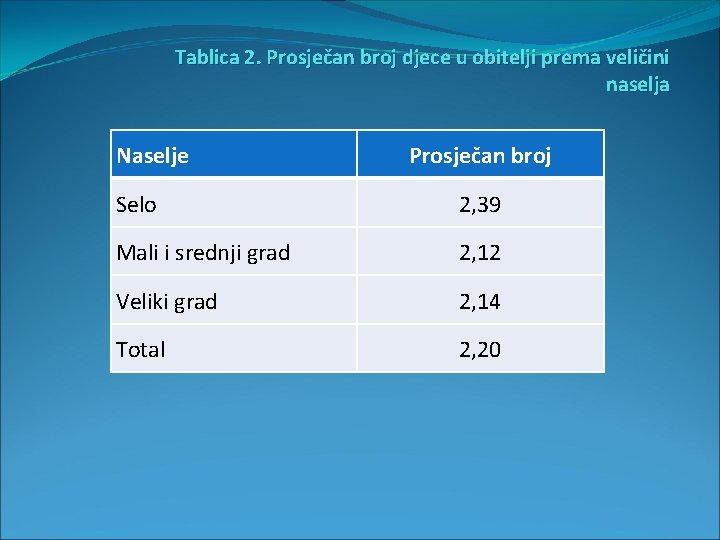 Tablica 2. Prosječan broj djece u obitelji prema veličini naselja

| Naselje | Prosječan broj |
|---|---|
| Selo | 2,39 |
| Mali i srednji grad | 2,12 |
| Veliki grad | 2,14 |
| Total | 2,20 |